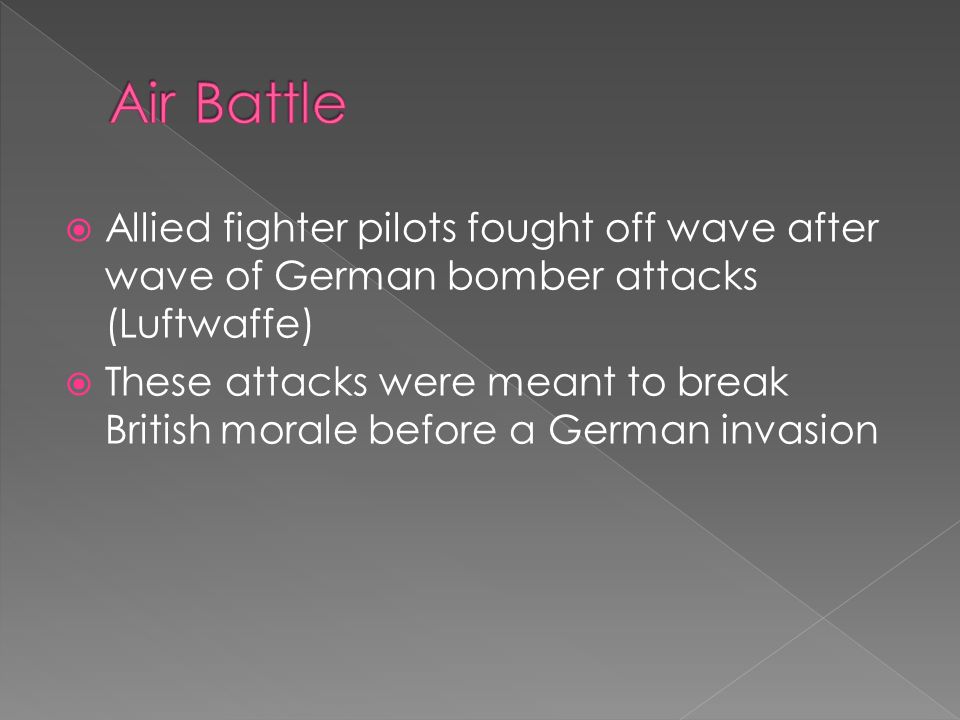 Air Battle

Allied fighter pilots fought off wave after wave of German bomber attacks (Luftwaffe)

These attacks were meant to break British morale before a German invasion